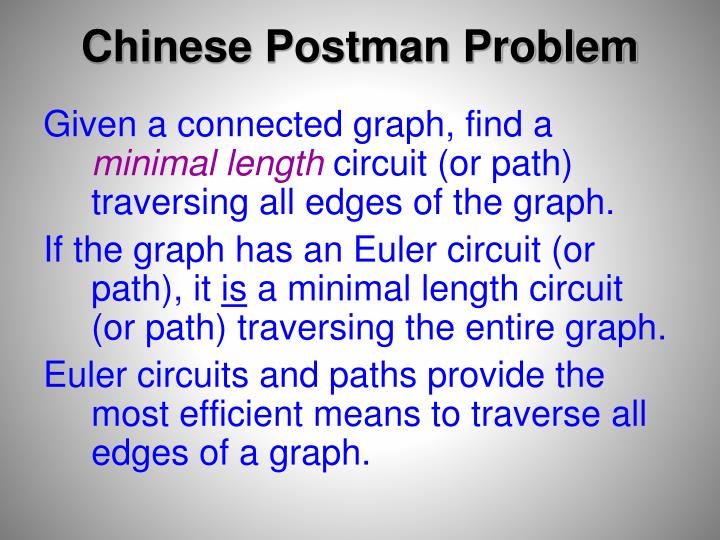 Chinese Postman Problem

Given a connected graph, find a minimal length circuit (or path) traversing all edges of the graph.

If the graph has an Euler circuit (or path), it is a minimal length circuit (or path) traversing the entire graph.

Euler circuits and paths provide the most efficient means to traverse all edges of a graph.